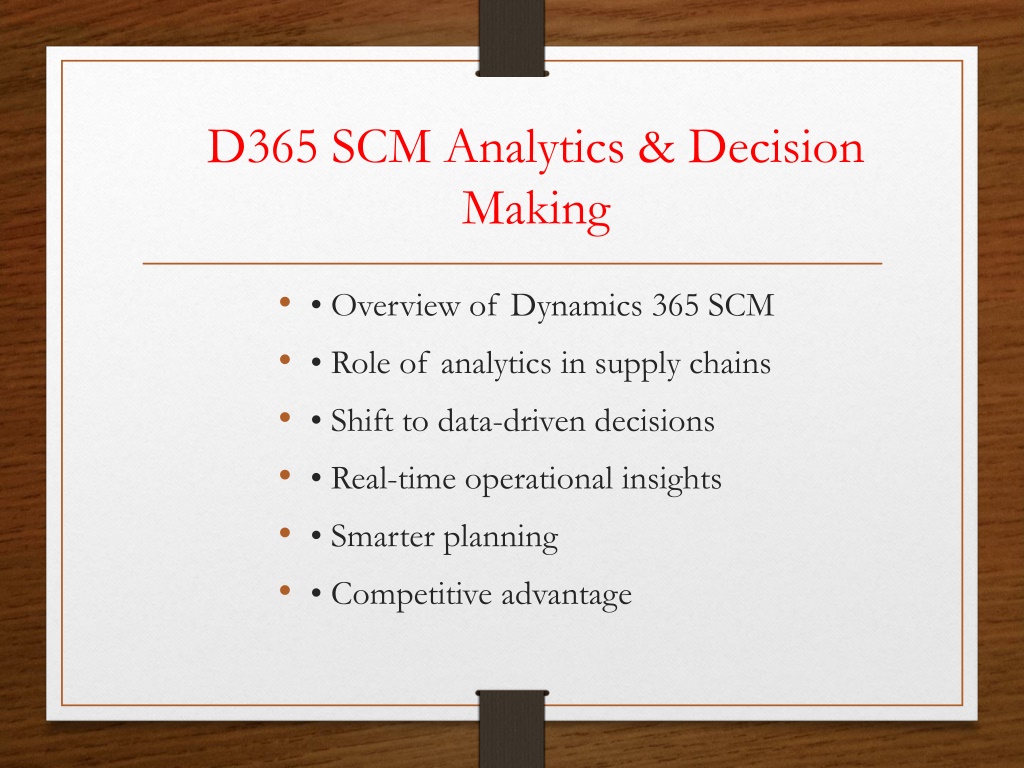 D365 SCM Analytics & Decision Making

• • Overview of Dynamics 365 SCM
• • Role of analytics in supply chains
• • Shift to data-driven decisions
• • Real-time operational insights
• • Smarter planning
• • Competitive advantage